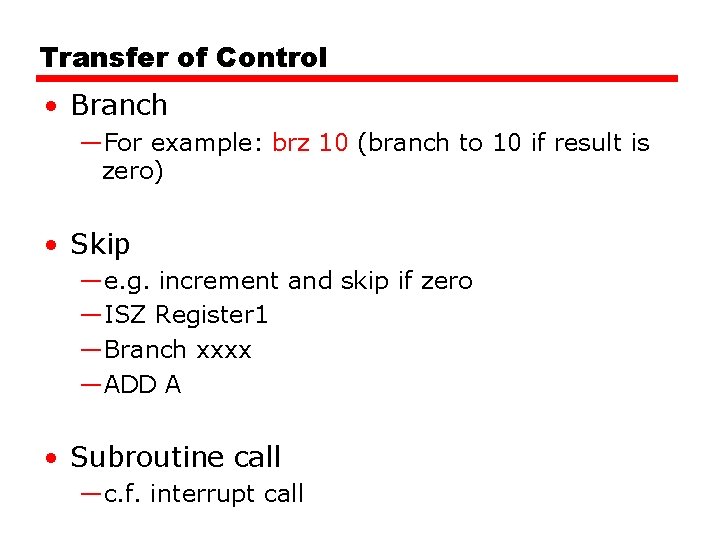 Transfer of Control

• Branch
—For example: brz 10 (branch to 10 if result is zero)

• Skip
—e.g. increment and skip if zero
—ISZ Register1
—Branch xxxx
—ADD A

• Subroutine call
—c.f. interrupt call